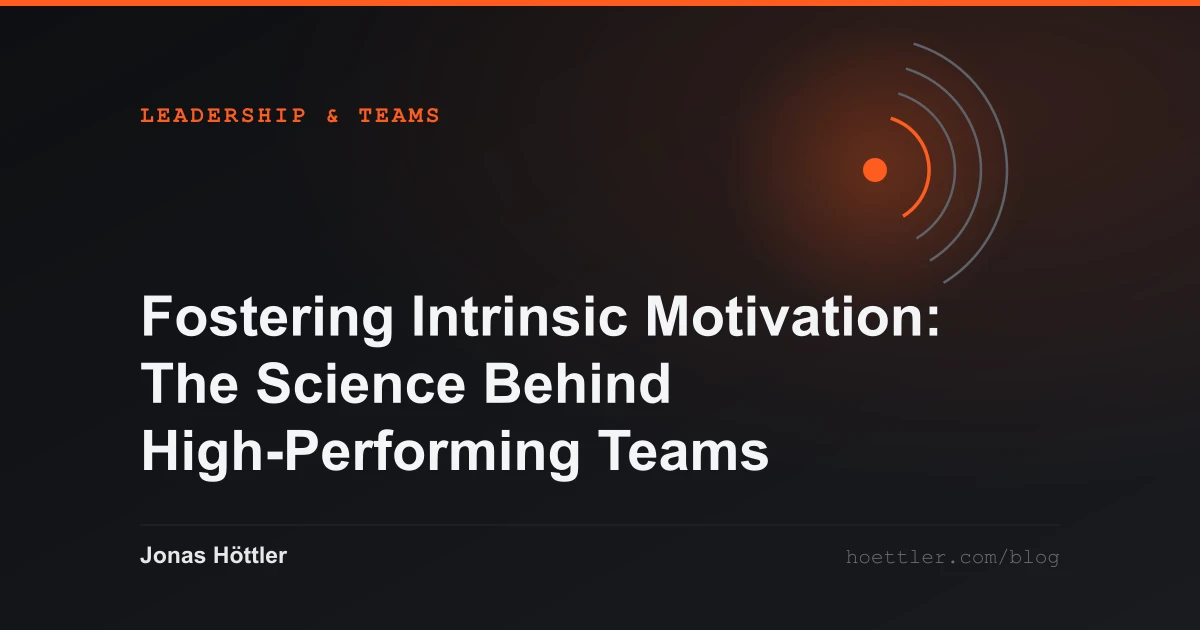 LEADERSHIP & TEAMS

Fostering Intrinsic Motivation: The Science Behind High-Performing Teams

Jonas Höttler

hoettler.com/blog